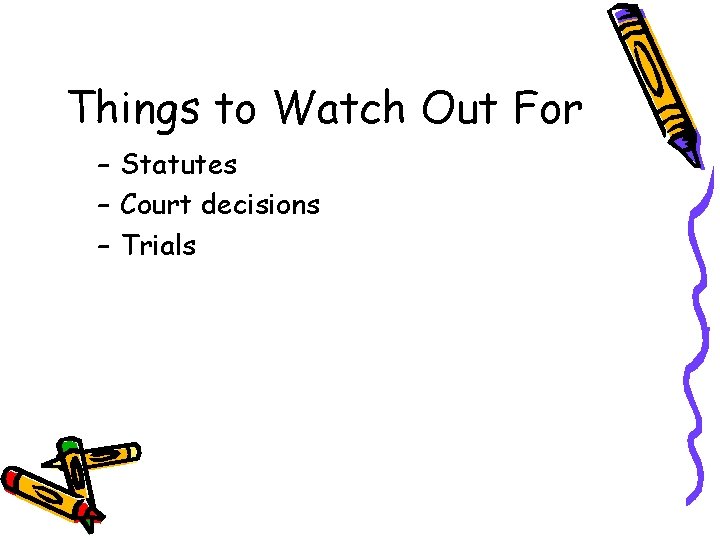 Things to Watch Out For

– Statutes
– Court decisions
– Trials